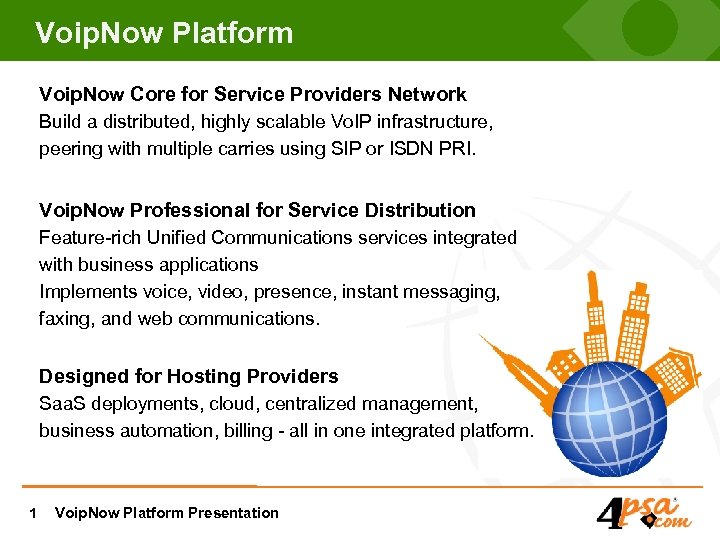 VoipNow Platform

VoipNow Core for Service Providers Network
Build a distributed, highly scalable VoIP infrastructure, peering with multiple carries using SIP or ISDN PRI.

VoipNow Professional for Service Distribution
Feature-rich Unified Communications services integrated with business applications
Implements voice, video, presence, instant messaging, faxing, and web communications.

Designed for Hosting Providers
SaaS deployments, cloud, centralized management, business automation, billing - all in one integrated platform.

1 VoipNow Platform Presentation

4psa.com